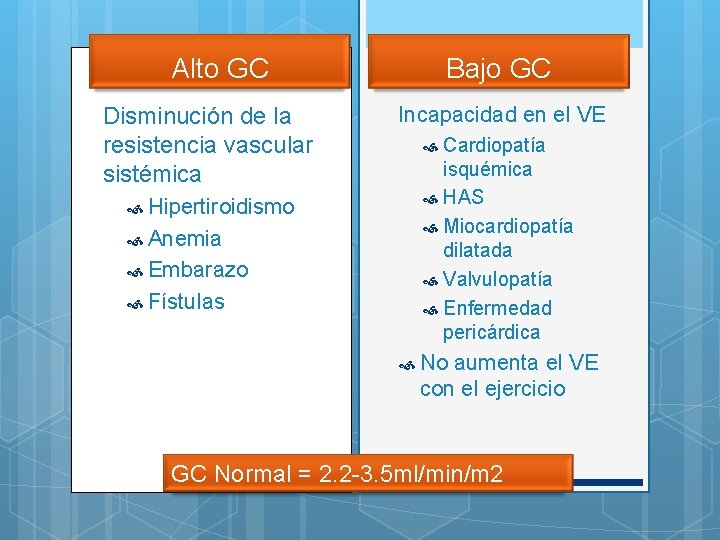 Alto GC

Disminución de la resistencia vascular sistémica

Hipertiroidismo

Anemia

Embarazo

Fístulas

Bajo GC

Incapacidad en el VE

Cardiopatía isquémica

HAS

Miocardiopatía dilatada

Valvulopatía

Enfermedad pericárdica

No aumenta el VE con el ejercicio

GC Normal = 2.2-3.5ml/min/m2